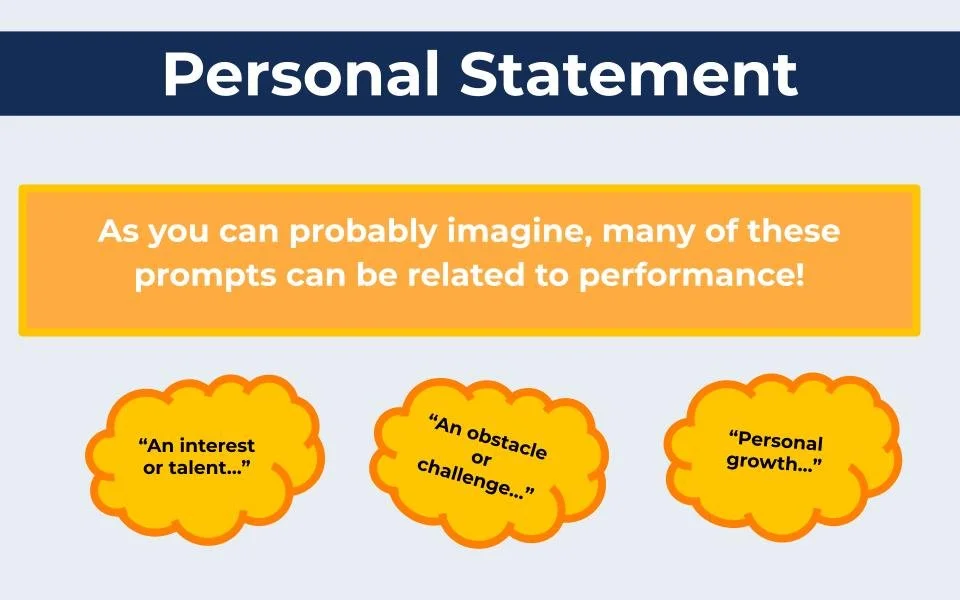 Personal Statement

As you can probably imagine, many of these prompts can be related to performance!

“An interest or talent…”

“An obstacle or challenge…”

“Personal growth…”